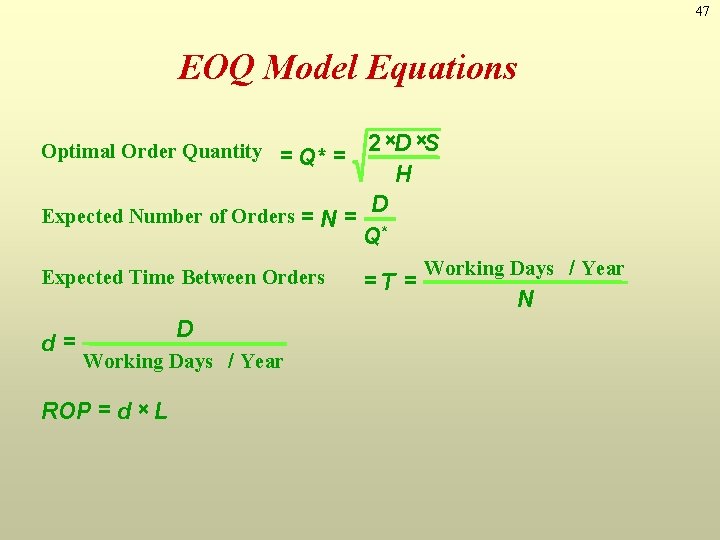 47

EOQ Model Equations

Optimal Order Quantity $= Q^* = \sqrt{\frac{2 \times D \times S}{H}}$

Expected Number of Orders $= N = \frac{D}{Q^*}$

Expected Time Between Orders $= T = \frac{\text{Working Days / Year}}{N}$

$d = \frac{D}{\text{Working Days / Year}}$

$ROP = d \times L$